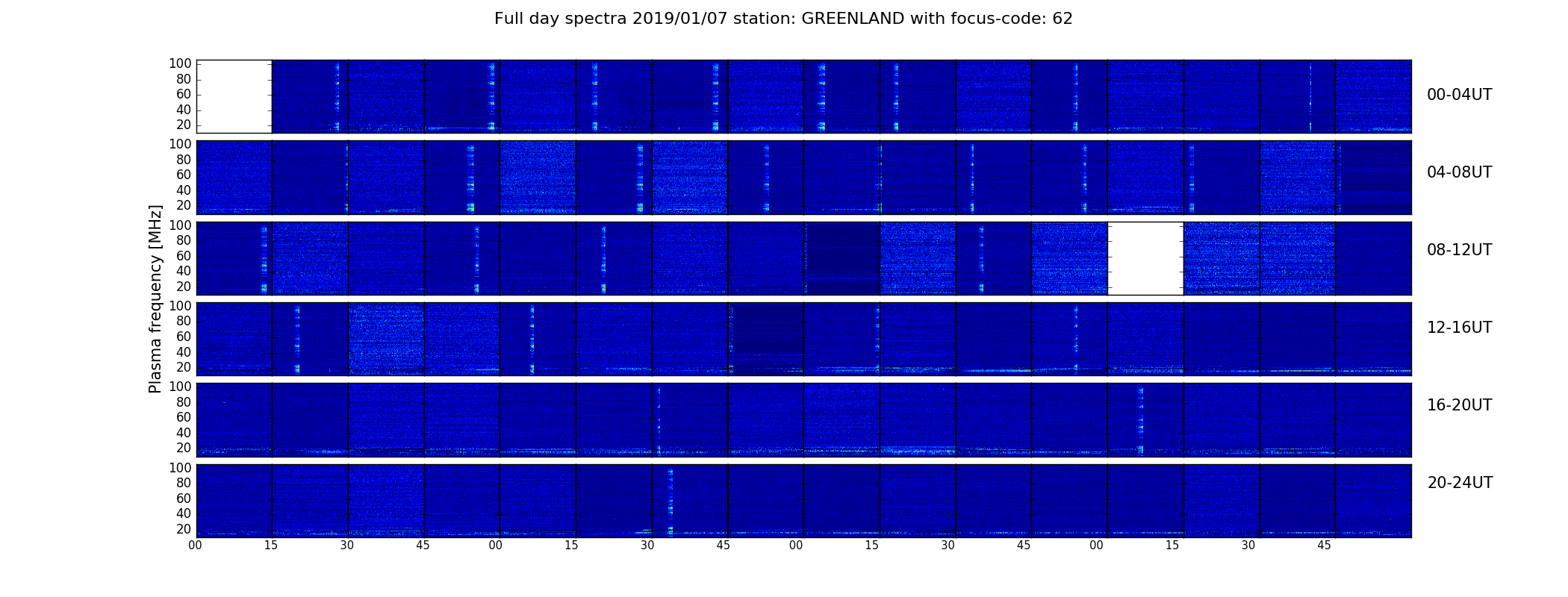 Full day spectra 2019/01/07 station: GREENLAND with focus-code: 62

Plasma frequency [MHz]

100
80
60
40
20

00-04UT

100
80
60
40
20

04-08UT

100
80
60
40
20

08-12UT

100
80
60
40
20

12-16UT

100
80
60
40
20

16-20UT

100
80
60
40
20

20-24UT

00 15 30 45 00 15 30 45 00 15 30 45 00 15 30 45